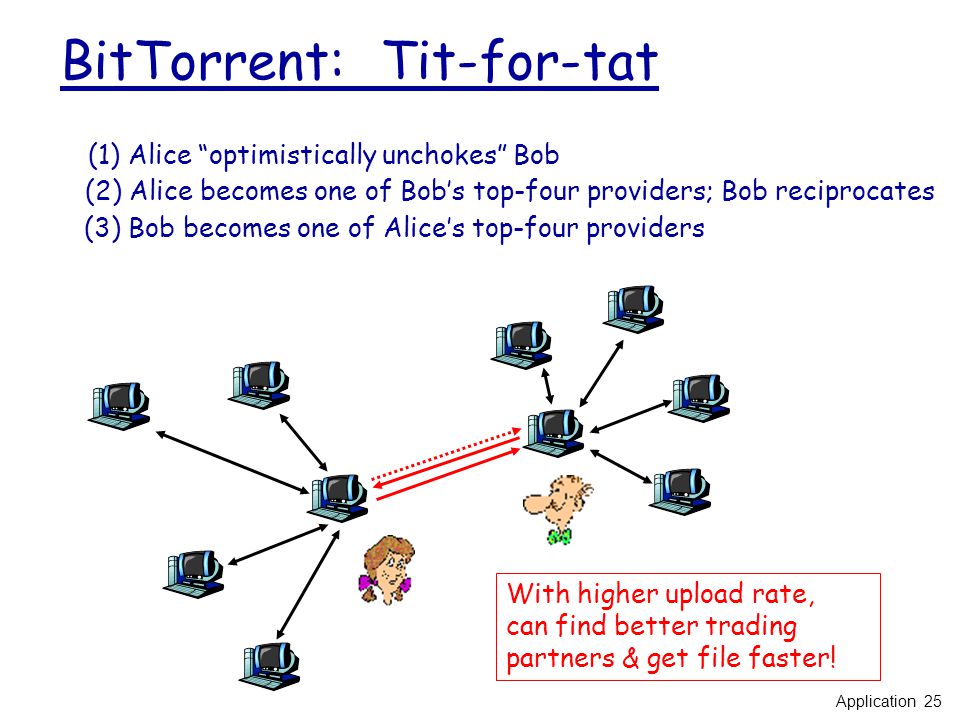 BitTorrent: Tit-for-tat

(1) Alice “optimistically unchokes” Bob
(2) Alice becomes one of Bob’s top-four providers; Bob reciprocates
(3) Bob becomes one of Alice’s top-four providers

With higher upload rate, can find better trading partners & get file faster!

Application 25